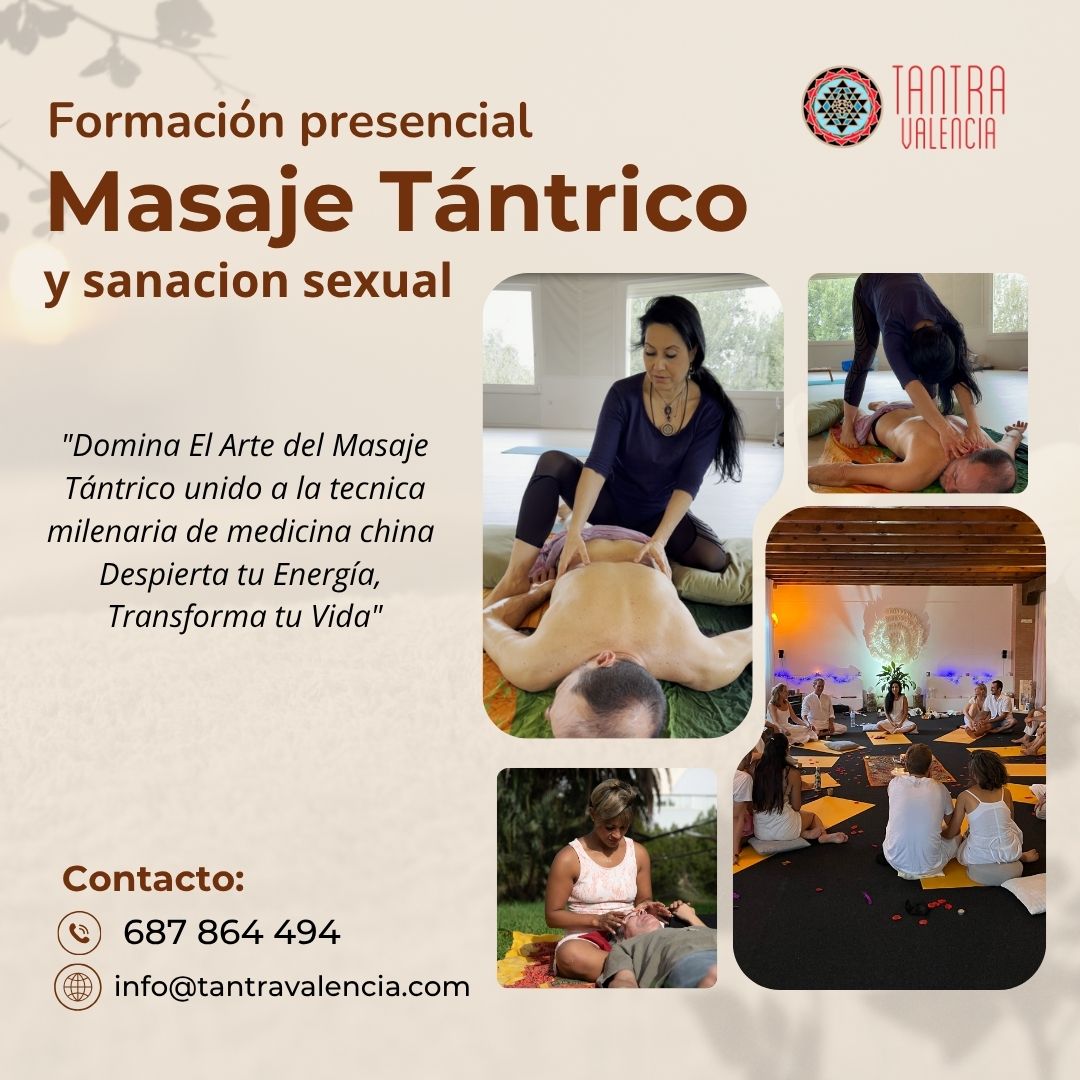 TANTRA VALENCIA

Formación presencial
Masaje Tántrico
y sanacion sexual

"Domina El Arte del Masaje Tántrico unido a la tecnica milenaria de medicina china Despierta tu Energía, Transforma tu Vida"

Contacto:
687 864 494
info@tantravalencia.com